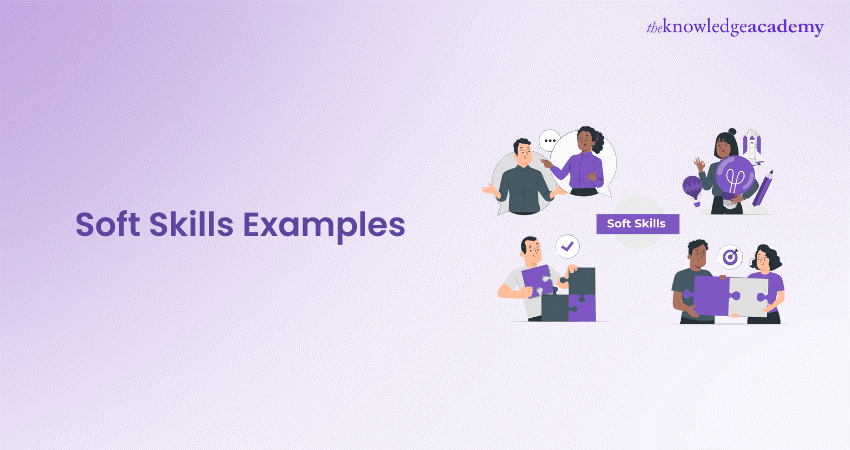 theknowledgeacademy

Soft Skills Examples

Soft Skills